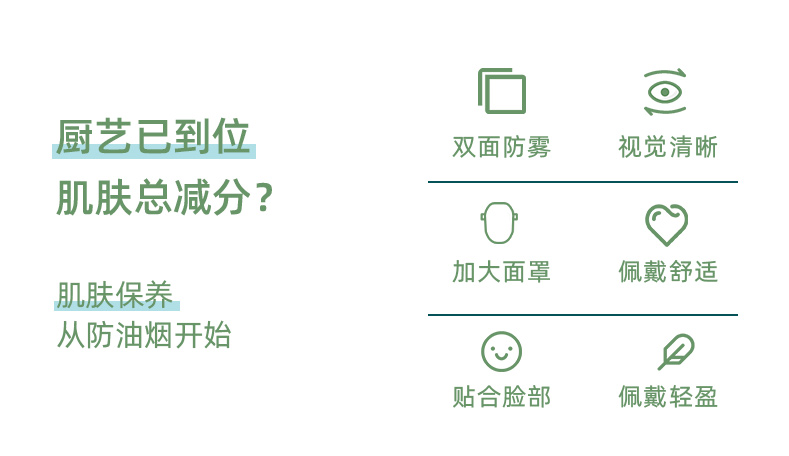 厨艺已到位
肌肤总减分？

肌肤保养
从防油烟开始

双面防雾

视觉清晰

加大面罩

佩戴舒适

贴合脸部

佩戴轻盈